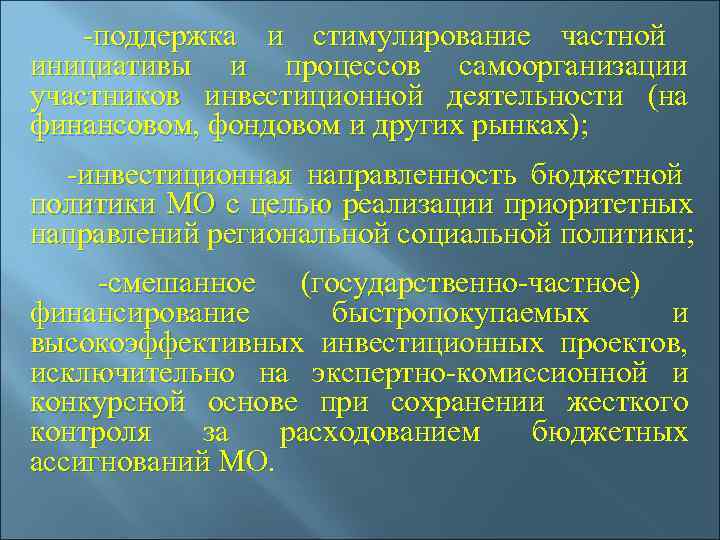 -поддержка и стимулирование частной инициативы и процессов самоорганизации участников инвестиционной деятельности (на финансовом, фондовом и других рынках);

-инвестиционная направленность бюджетной политики МО с целью реализации приоритетных направлений региональной социальной политики;

-смешанное (государственно-частное) финансирование быстропокупаемых и высокоэффективных инвестиционных проектов, исключительно на экспертно-комиссионной и конкурсной основе при сохранении жесткого контроля за расходованием бюджетных ассигнований МО.